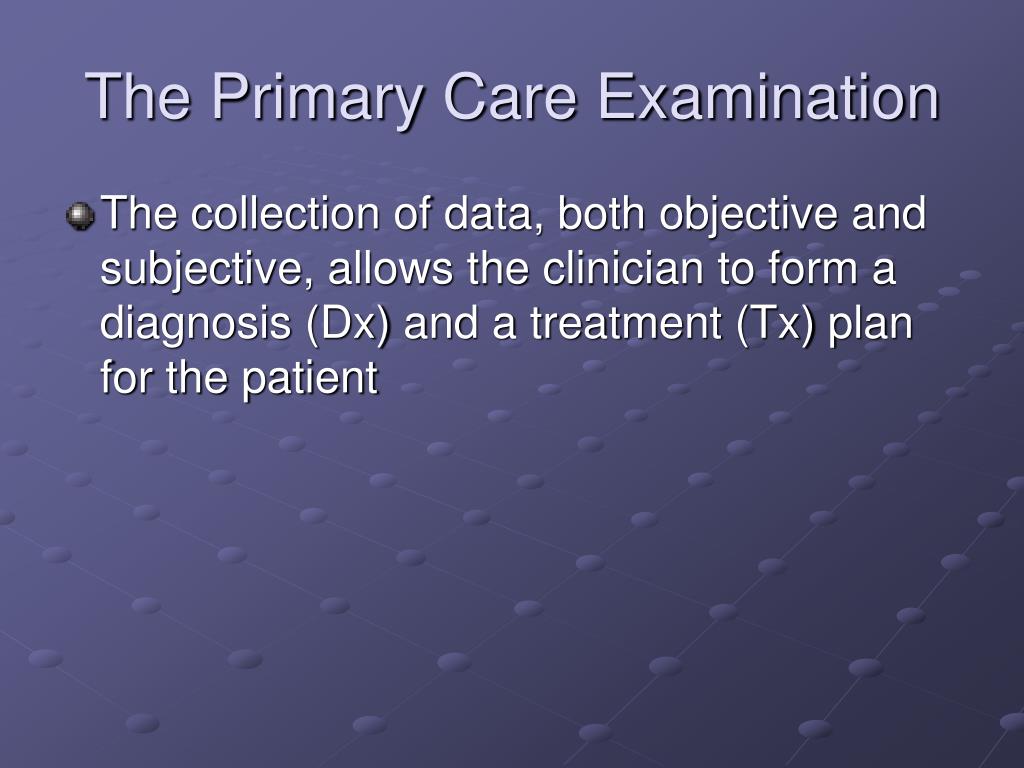 The Primary Care Examination

The collection of data, both objective and subjective, allows the clinician to form a diagnosis (Dx) and a treatment (Tx) plan for the patient